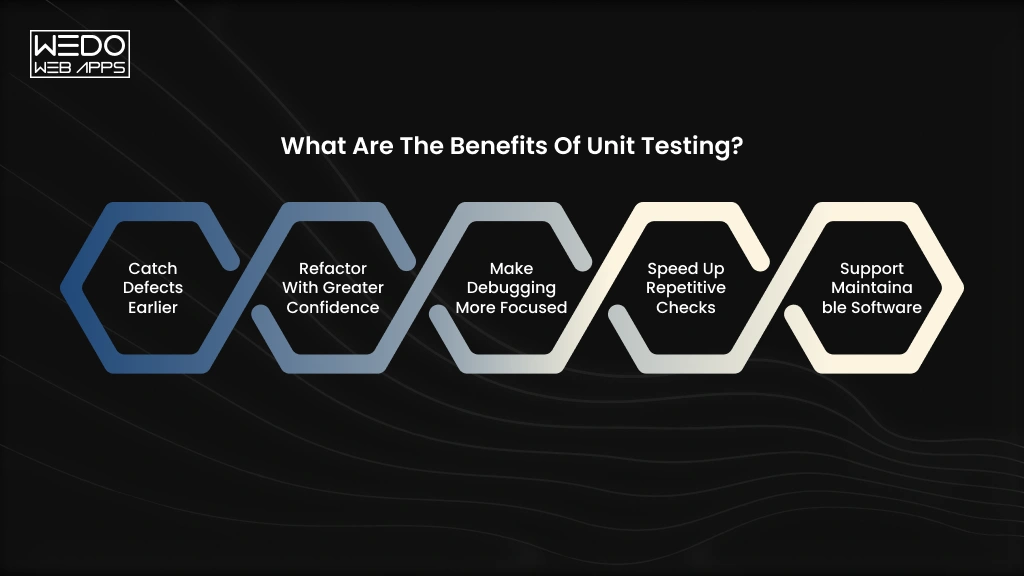 WEDO
WEB APPS

What Are The Benefits Of Unit Testing?

Catch Defects Earlier

Refactor With Greater Confidence

Make Debugging More Focused

Speed Up Repetitive Checks

Support Maintaina ble Software